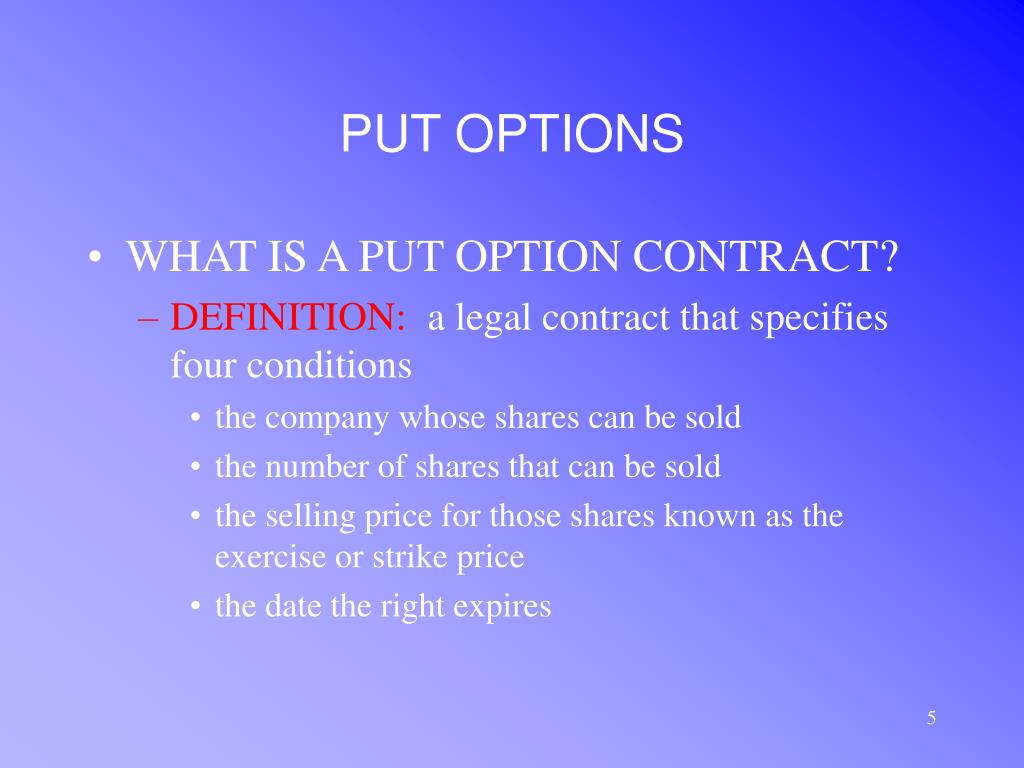 PUT OPTIONS

• WHAT IS A PUT OPTION CONTRACT?
– DEFINITION: a legal contract that specifies four conditions
• the company whose shares can be sold
• the number of shares that can be sold
• the selling price for those shares known as the exercise or strike price
• the date the right expires

5